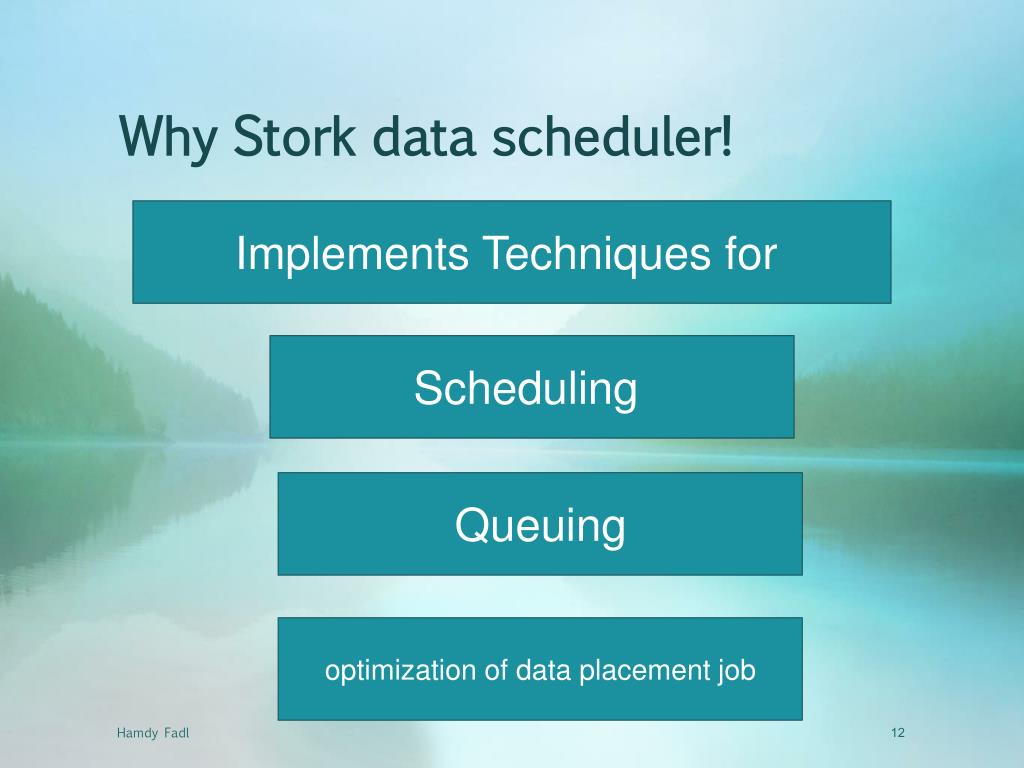 Why Stork data scheduler!

Implements Techniques for

Scheduling

Queuing

optimization of data placement job

Hamdy Fadl

12